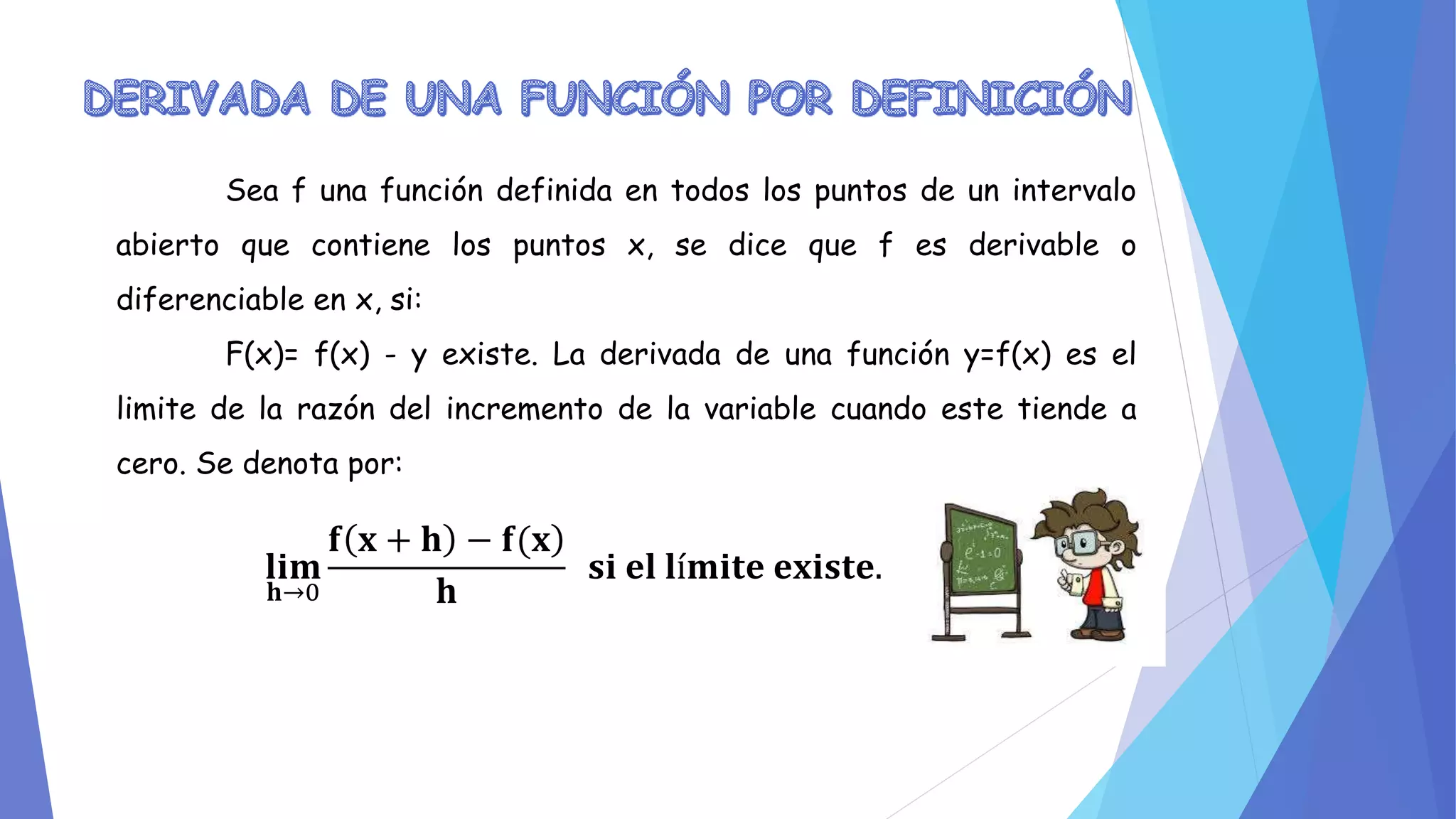 DERIVADA DE UNA FUNCIÓN POR DEFINICIÓN

Sea f una función definida en todos los puntos de un intervalo abierto que contiene los puntos x, se dice que f es derivable o diferenciable en x, si:

F(x)= f(x) - y existe. La derivada de una función y=f(x) es el limite de la razón del incremento de la variable cuando este tiende a cero. Se denota por:

$\lim_{h \to 0} \frac{f(x+h)-f(x)}{h}$ si el límite existe.

$e^{i}-1=0$